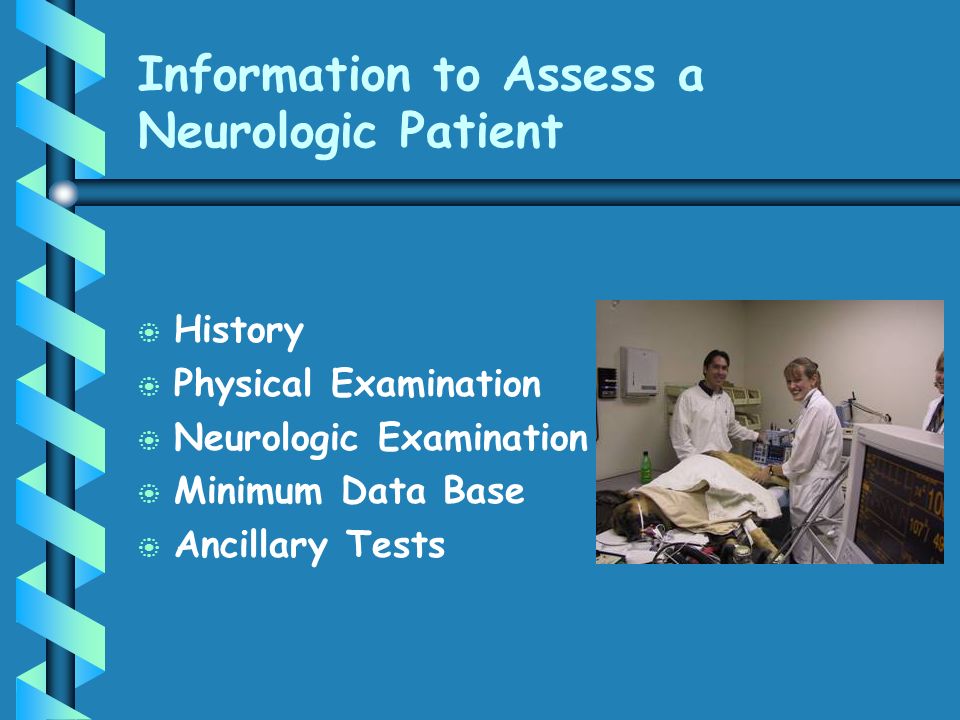 Information to Assess a Neurologic Patient

History
Physical Examination
Neurologic Examination
Minimum Data Base
Ancillary Tests